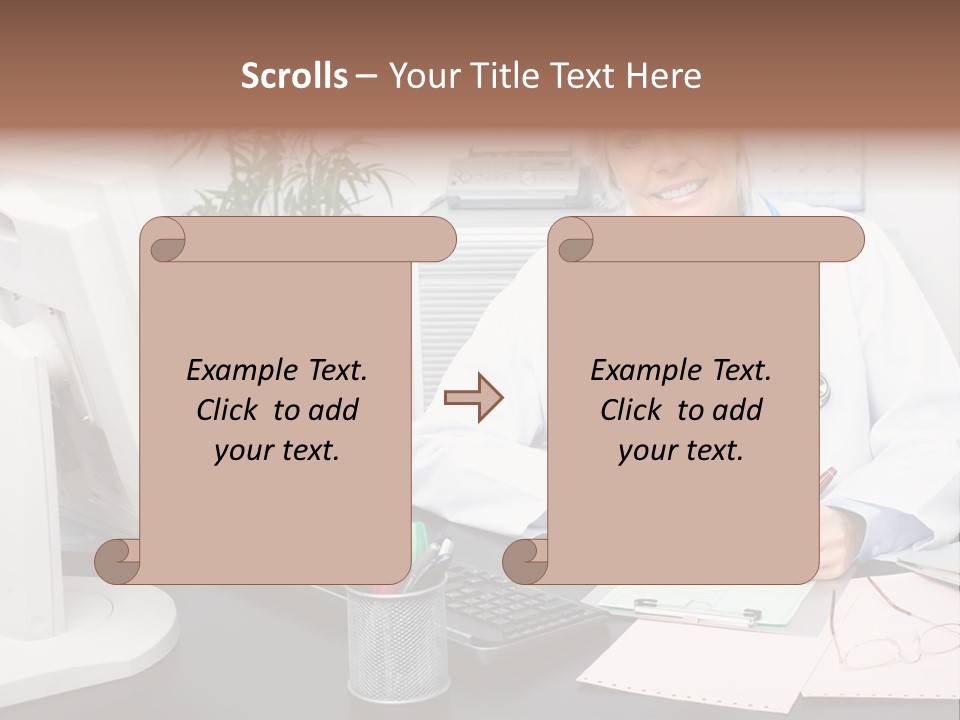 Scrolls – Your Title Text Here

Example Text. Click to add your text.

Example Text. Click to add your text.